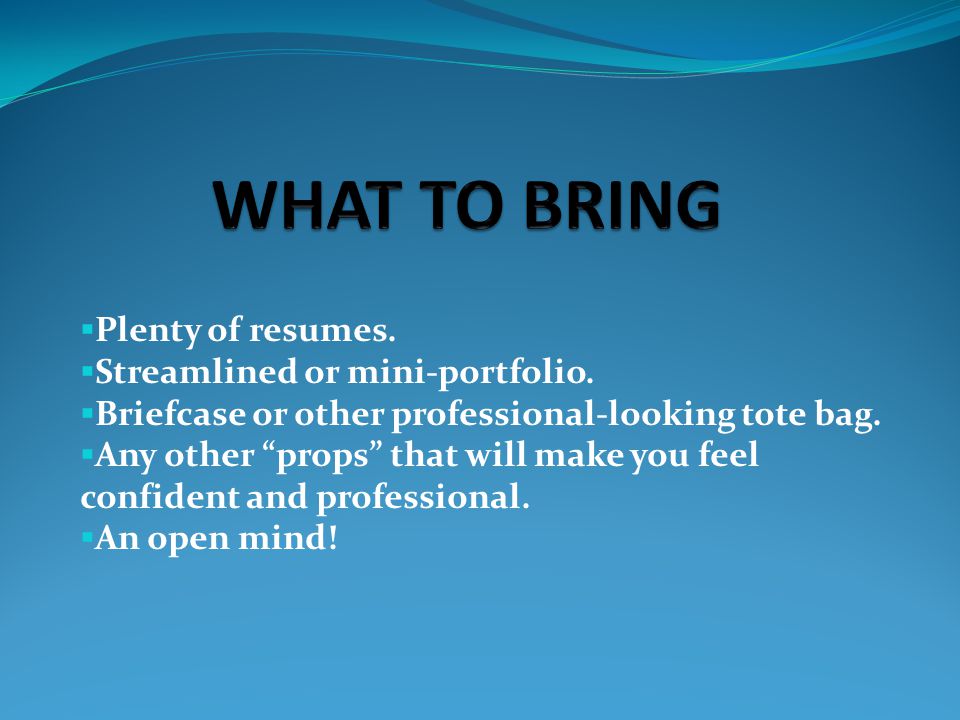 WHAT TO BRING

▪Plenty of resumes.
▪Streamlined or mini-portfolio.
▪Briefcase or other professional-looking tote bag.
▪Any other “props” that will make you feel confident and professional.
▪An open mind!